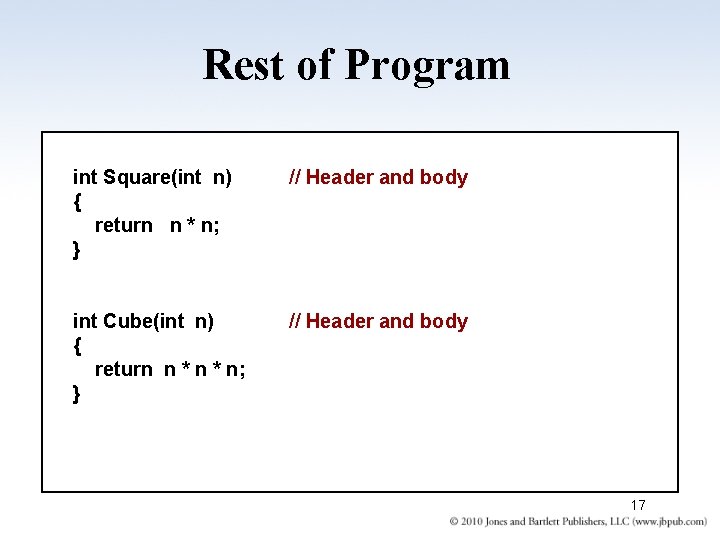 Rest of Program

int Square(int n) // Header and body
{
return n * n;
}

int Cube(int n) // Header and body
{
return n * n * n;
}

17

© 2010 Jones and Bartlett Publishers, LLC (www.jbpub.com)